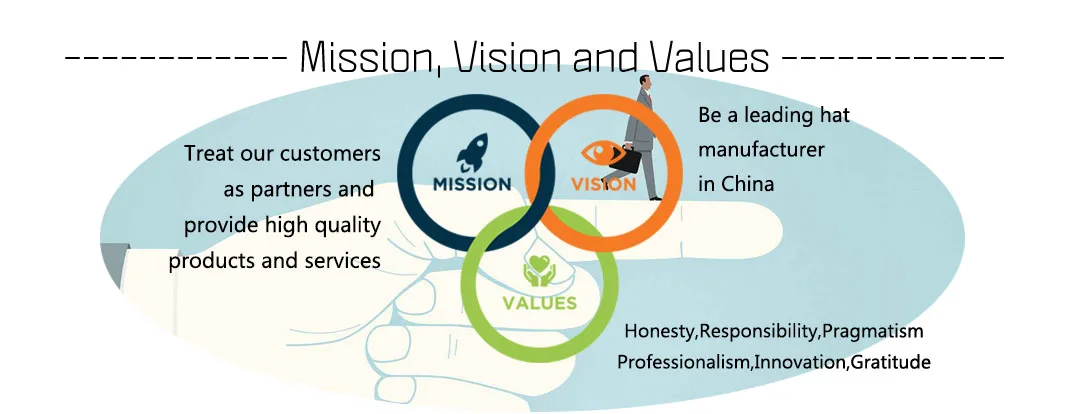 ------------ Mission, Vision and Values ------------

Treat our customers as partners and provide high quality products and services

MISSION

VISION

Be a leading hat manufacturer in China

VALUES

Honesty,Responsibility,Pragmatism Professionalism,Innovation,Gratitude